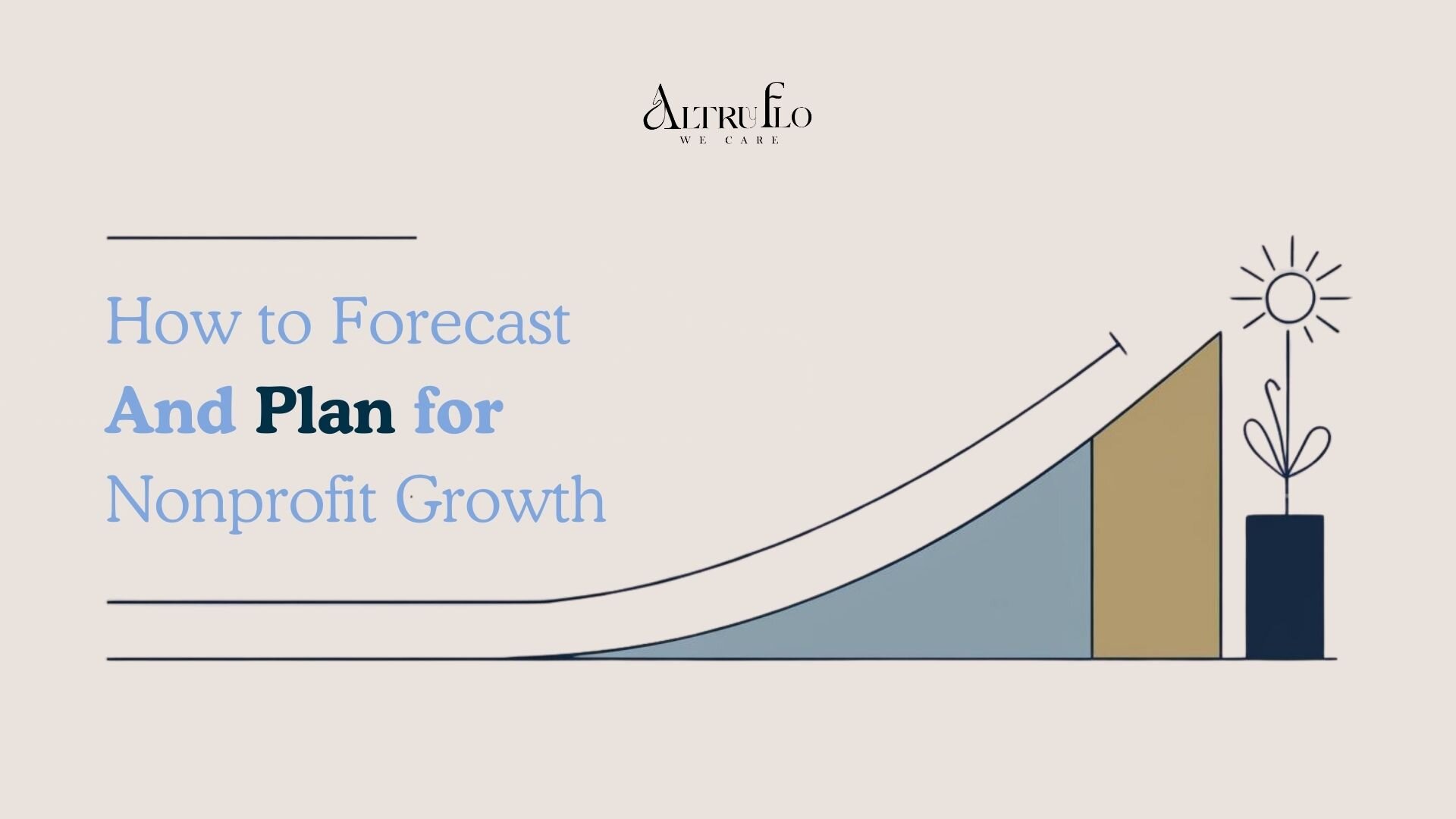 ALTRUFLO
WE CARE

How to Forecast
And Plan for
Nonprofit Growth